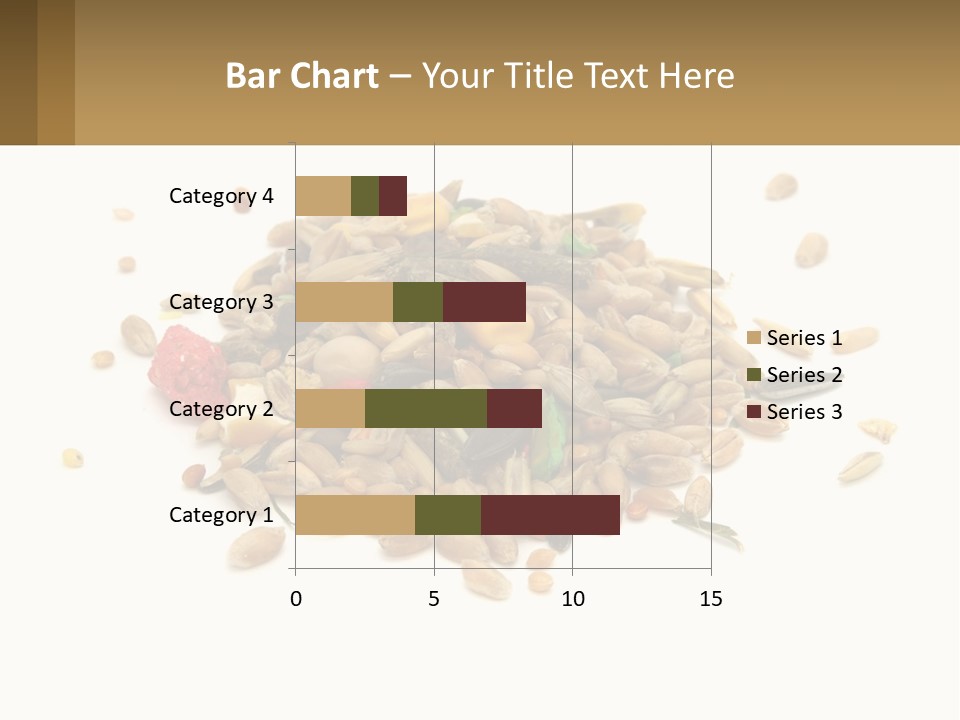 Bar Chart – Your Title Text Here

Category 4
Category 3
Category 2
Category 1

0
5
10
15

Series 1
Series 2
Series 3